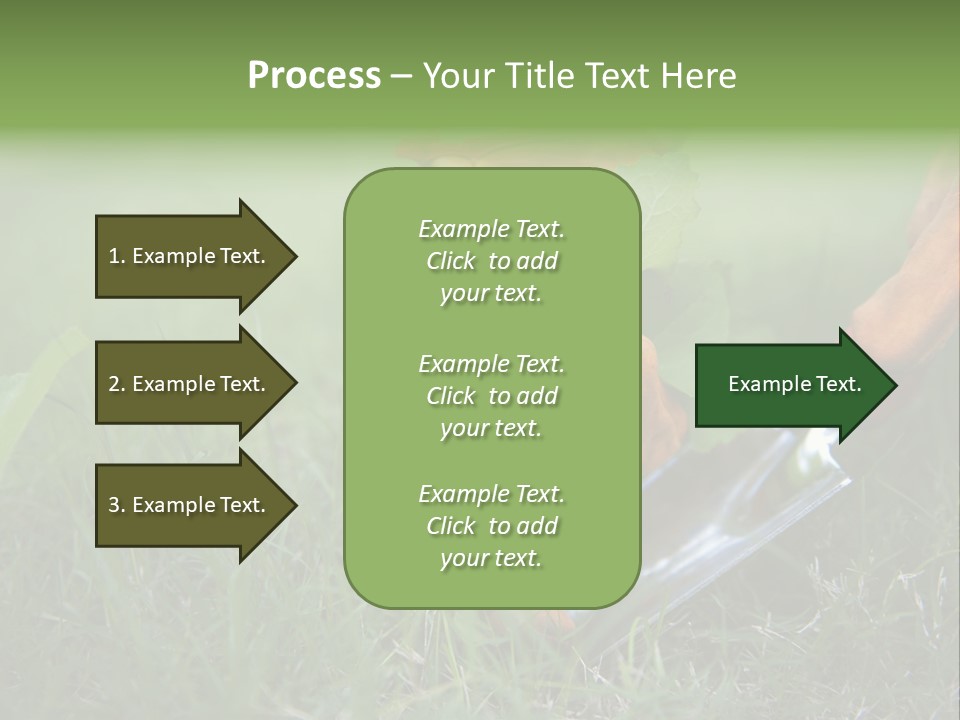 Process – Your Title Text Here

1. Example Text.

2. Example Text.

3. Example Text.

Example Text. Click to add your text.

Example Text. Click to add your text.

Example Text. Click to add your text.

Example Text.